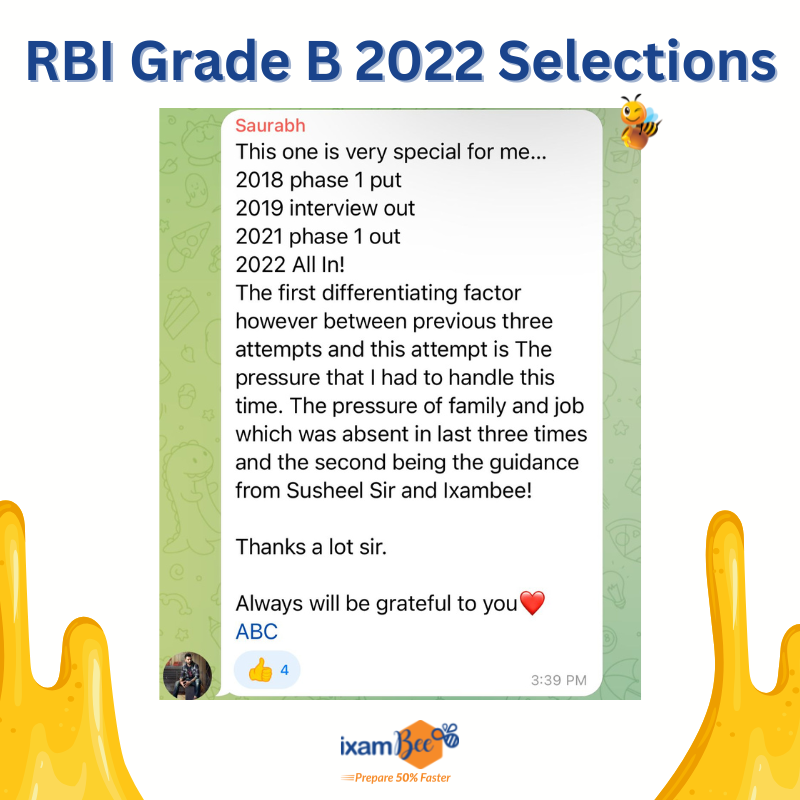 RBI Grade B 2022 Selections

Saurabh
This one is very special for me...
2018 phase 1 put
2019 interview out
2021 phase 1 out
2022 All In!
The first differentiating factor however between previous three attempts and this attempt is The pressure that I had to handle this time. The pressure of family and job which was absent in last three times and the second being the guidance from Susheel Sir and Ixambee!

Thanks a lot sir.

Always will be grateful to you❤️
ABC

👍 4
3:39 PM

ixamBee
Prepare 50% Faster